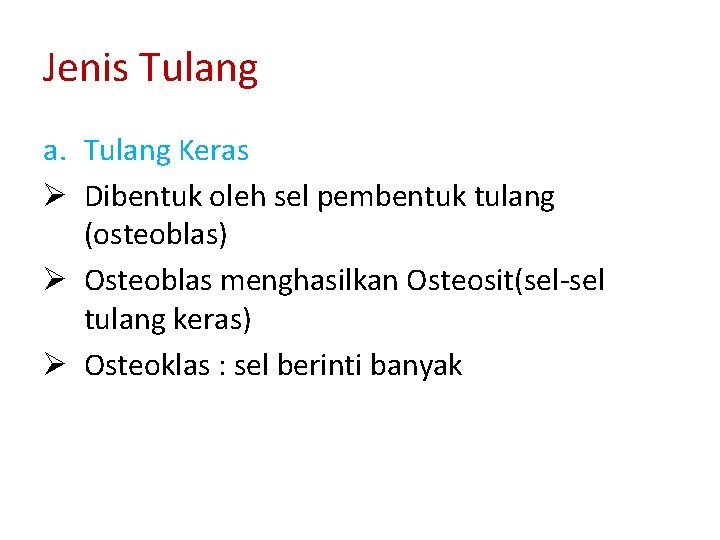 Jenis Tulang

a. Tulang Keras

➢ Dibentuk oleh sel pembentuk tulang (osteoblas)

➢ Osteoblas menghasilkan Osteosit(sel-sel tulang keras)

➢ Osteoklas : sel berinti banyak